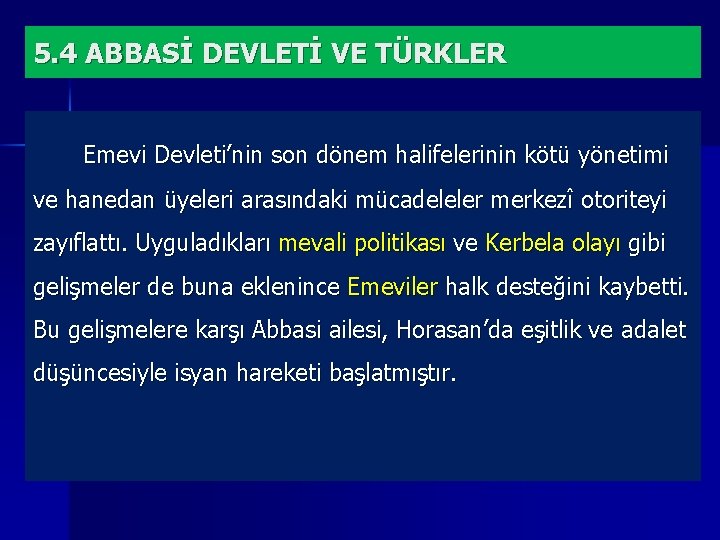 5.4 ABBASİ DEVLETİ VE TÜRKLER

Emevi Devleti'nin son dönem halifelerinin kötü yönetimi ve hanedan üyeleri arasındaki mücadeleler merkezî otoriteyi zayıflattı. Uyguladıkları mevali politikası ve Kerbela olayı gibi gelişmeler de buna eklenince Emeviler halk desteğini kaybetti. Bu gelişmelere karşı Abbasi ailesi, Horasan'da eşitlik ve adalet düşüncesiyle isyan hareketi başlatmıştır.